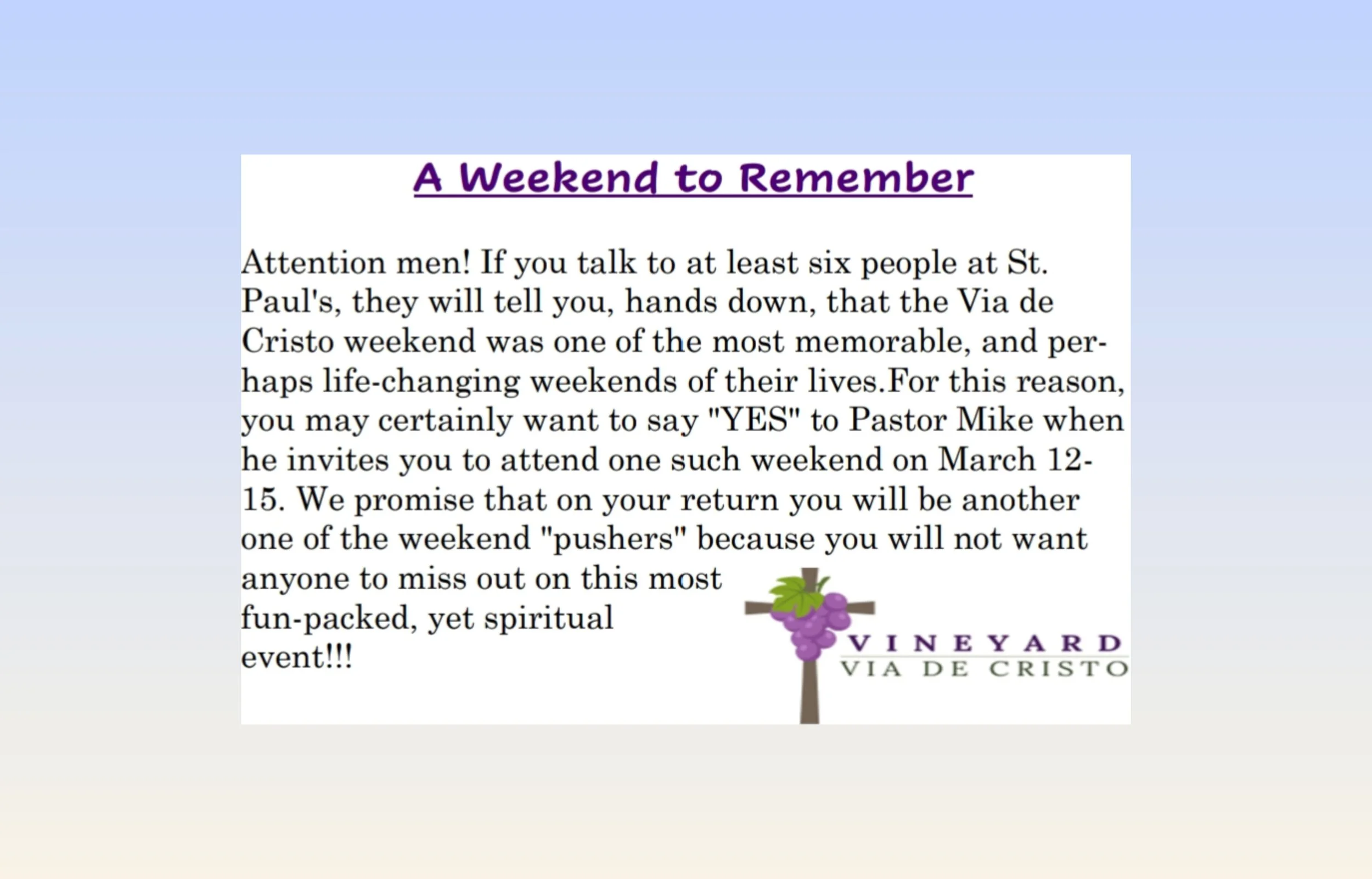 A Weekend to Remember

Attention men! If you talk to at least six people at St. Paul's, they will tell you, hands down, that the Via de Cristo weekend was one of the most memorable, and perhaps life-changing weekends of their lives.For this reason, you may certainly want to say "YES" to Pastor Mike when he invites you to attend one such weekend on March 12-15. We promise that on your return you will be another one of the weekend "pushers" because you will not want anyone to miss out on this most fun-packed, yet spiritual event!!!

VINEYARD
VIA DE CRISTO